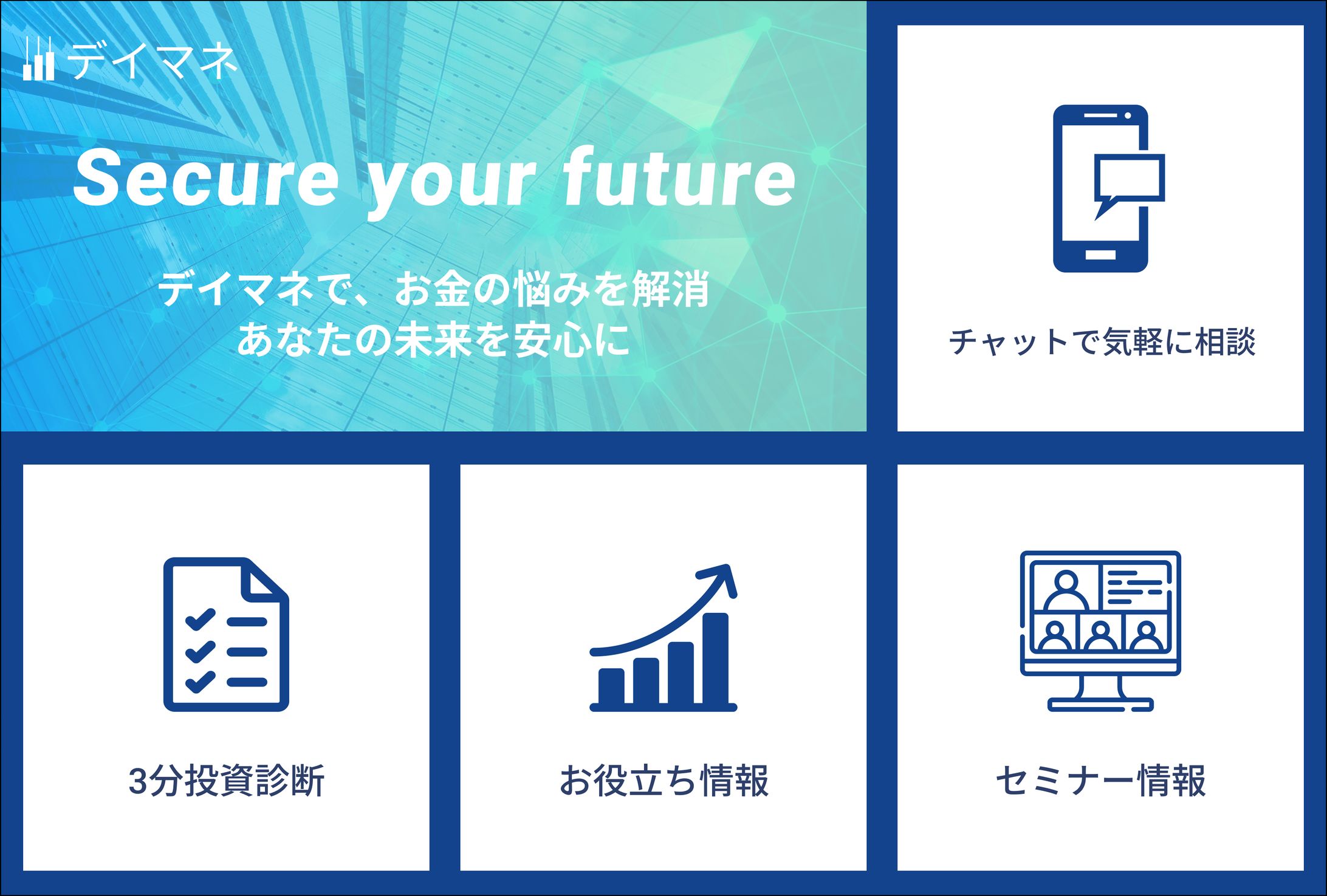 デイマネ

Secure your future

デイマネで、お金の悩みを解消
あなたの未来を安心に

チャットで気軽に相談

3分投資診断

お役立ち情報

セミナー情報